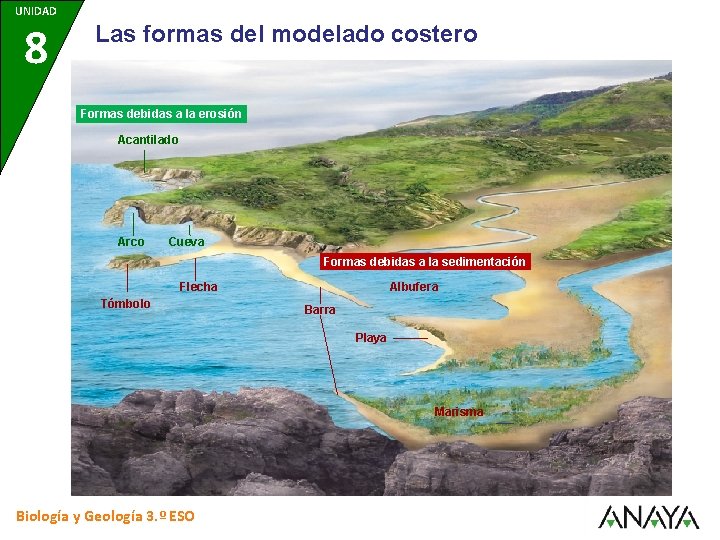 UNIDAD
8

Las formas del modelado costero

Formas debidas a la erosión

Acantilado

Arco

Cueva

Tómbolo

Flecha

Formas debidas a la sedimentación

Albufera

Barra

Playa

Marisma

Biología y Geología 3.º ESO

ANAYA